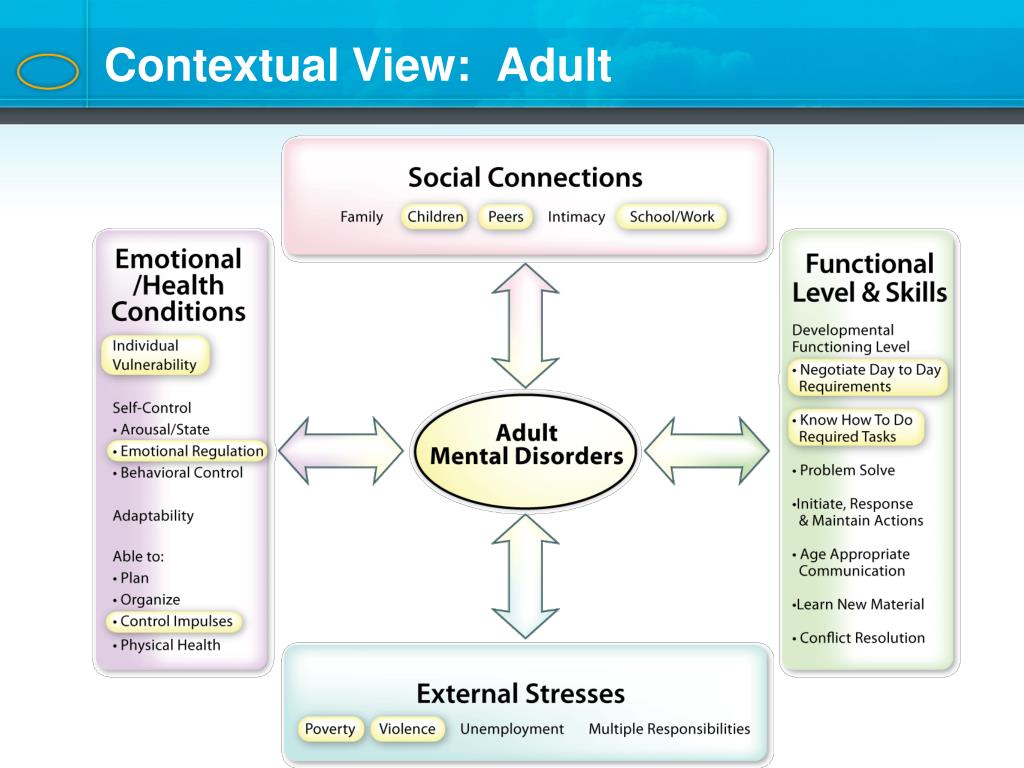 Contextual View: Adult

Social Connections

Family Children Peers Intimacy School/Work

Emotional /Health Conditions

Individual Vulnerability

Self-Control
• Arousal/State
• Emotional Regulation
• Behavioral Control

Adaptability

Able to:
• Plan
• Organize
• Control Impulses
• Physical Health

Adult Mental Disorders

Functional Level & Skills

Developmental Functioning Level
• Negotiate Day to Day Requirements
• Know How To Do Required Tasks
• Problem Solve
•Initiate, Response & Maintain Actions
• Age Appropriate Communication
•Learn New Material
• Conflict Resolution

External Stresses

Poverty Violence Unemployment Multiple Responsibilities